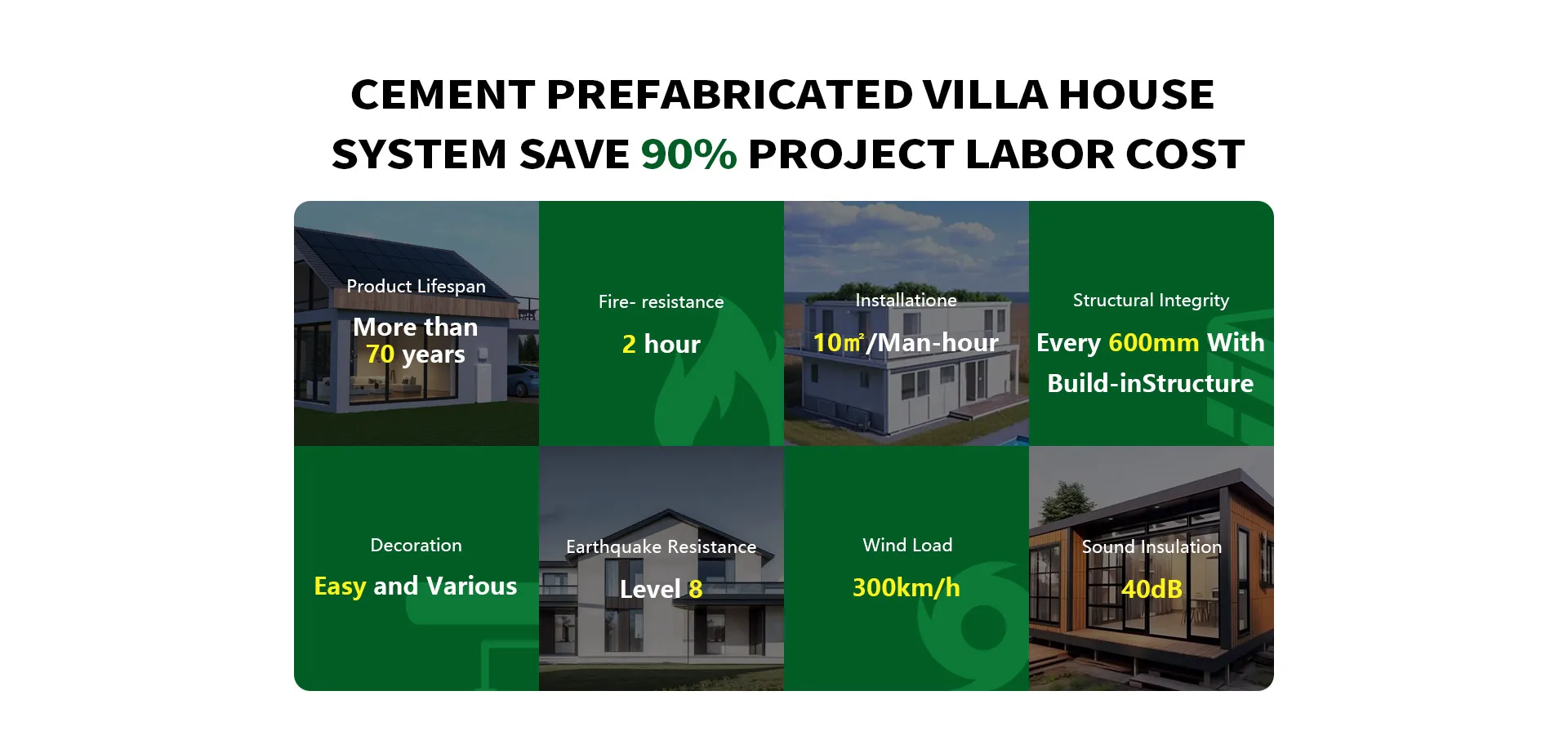 CEMENT PREFABRICATED VILLA HOUSE SYSTEM SAVE 90% PROJECT LABOR COST

Product Lifespan
More than 70 years

Fire- resistance
2 hour

Installatione
10㎡/Man-hour

Structural Integrity
Every 600mm With Build-inStructure

Decoration
Easy and Various

Earthquake Resistance
Level 8

Wind Load
300km/h

Sound Insulation
40dB